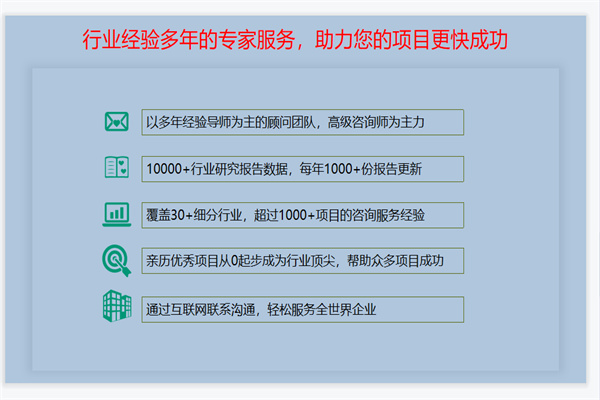 行业经验多年的专家服务，助力您的项目更快成功

以多年经验导师为主的顾问团队，高级咨询师为主力

10000+行业研究报告数据，每年1000+份报告更新

覆盖30+细分行业，超过1000+项目的咨询服务经验

亲历优秀项目从0起步成为行业顶尖，帮助众多项目成功

通过互联网联系沟通，轻松服务全世界企业